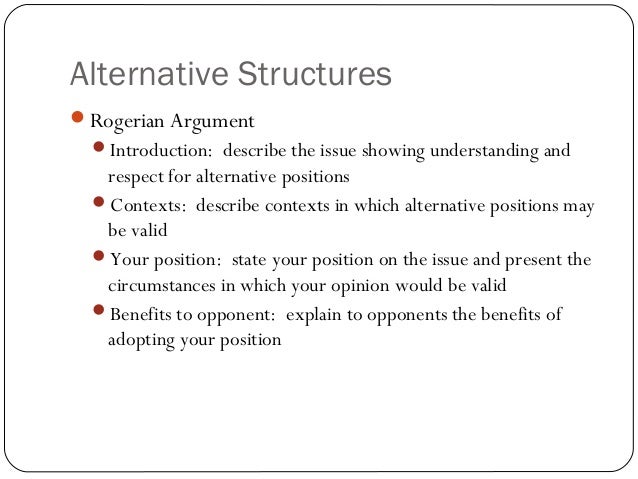 Alternative Structures

Rogerian Argument

Introduction: describe the issue showing understanding and respect for alternative positions

Contexts: describe contexts in which alternative positions may be valid

Your position: state your position on the issue and present the circumstances in which your opinion would be valid

Benefits to opponent: explain to opponents the benefits of adopting your position